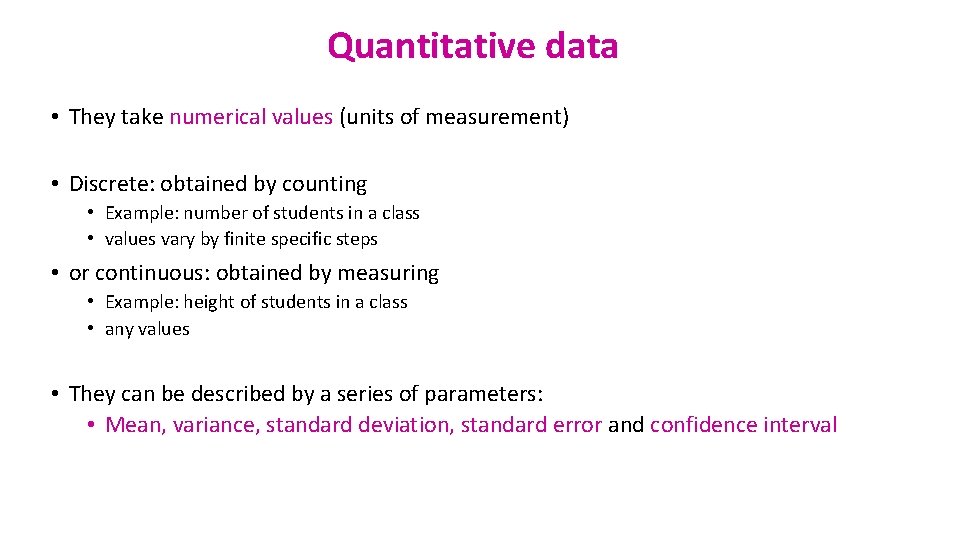 Quantitative data

• They take numerical values (units of measurement)

• Discrete: obtained by counting
  • Example: number of students in a class
  • values vary by finite specific steps

• or continuous: obtained by measuring
  • Example: height of students in a class
  • any values

• They can be described by a series of parameters:
  • Mean, variance, standard deviation, standard error and confidence interval